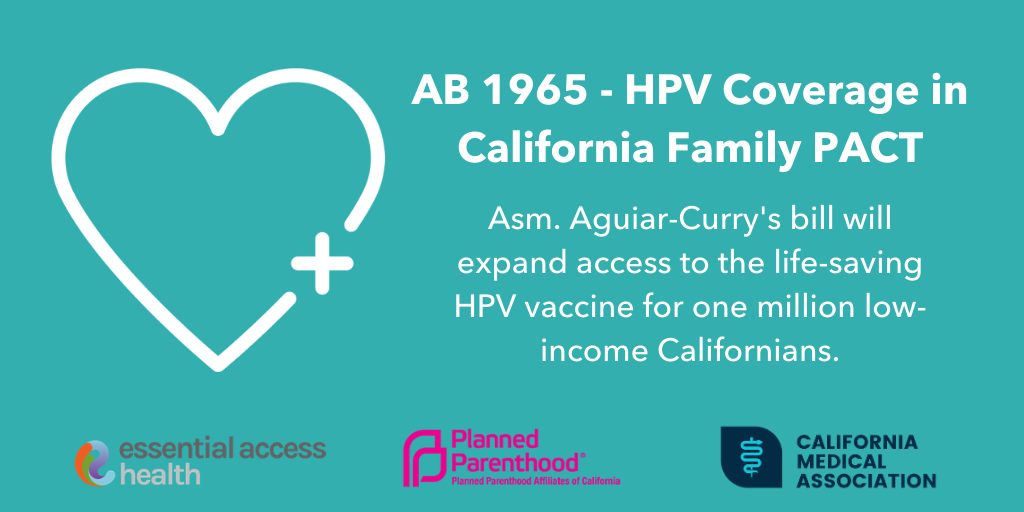 AB 1965 - HPV Coverage in California Family PACT

Asm. Aguiar-Curry's bill will expand access to the life-saving HPV vaccine for one million low-income Californians.

essential access health

Planned Parenthood®
Planned Parenthood Affiliates of California

CALIFORNIA MEDICAL ASSOCIATION